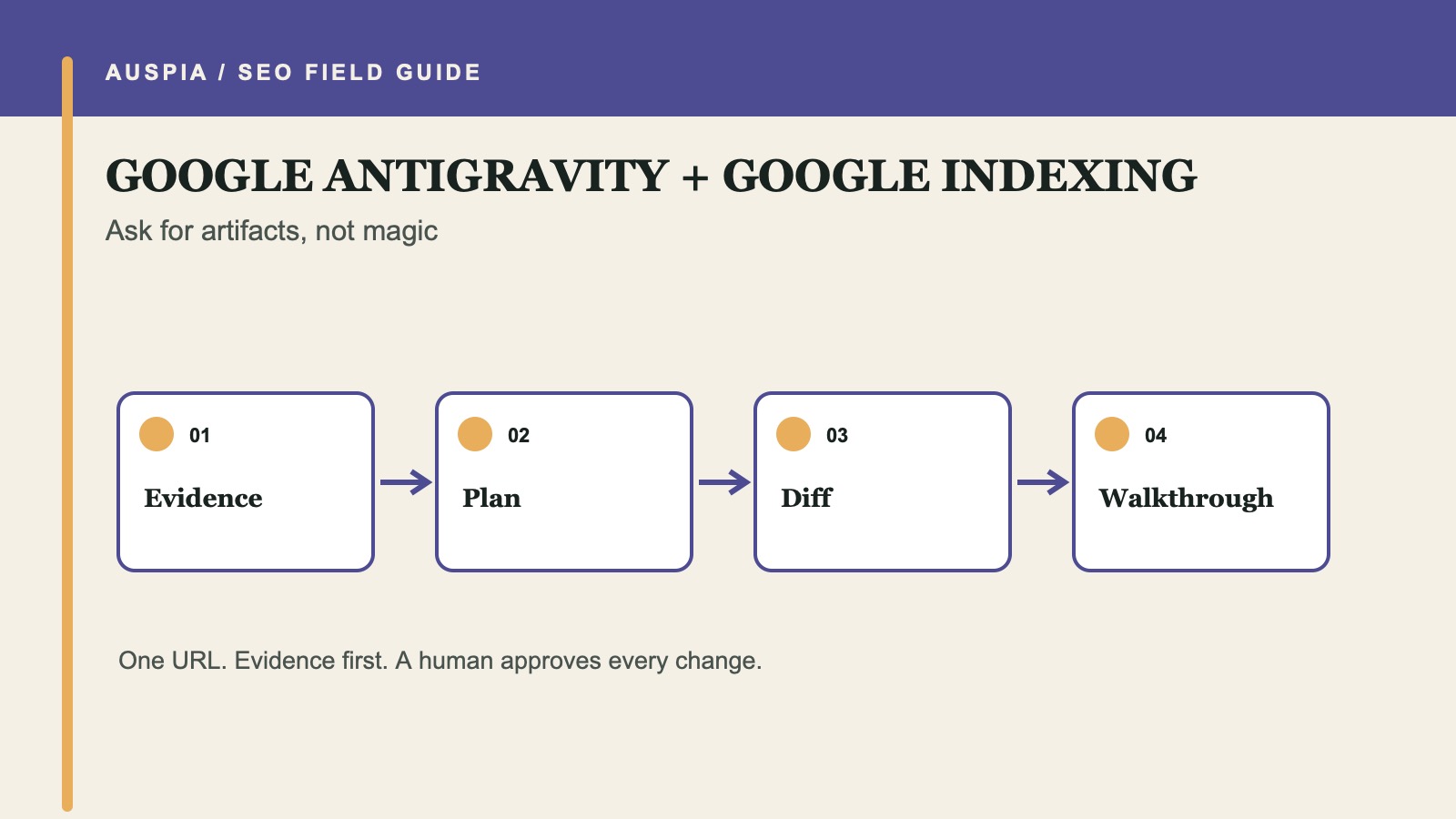 AUSPIA / SEO FIELD GUIDE

GOOGLE ANTIGRAVITY + GOOGLE INDEXING

Ask for artifacts, not magic

01
Evidence

02
Plan

03
Diff

04
Walkthrough

One URL. Evidence first. A human approves every change.